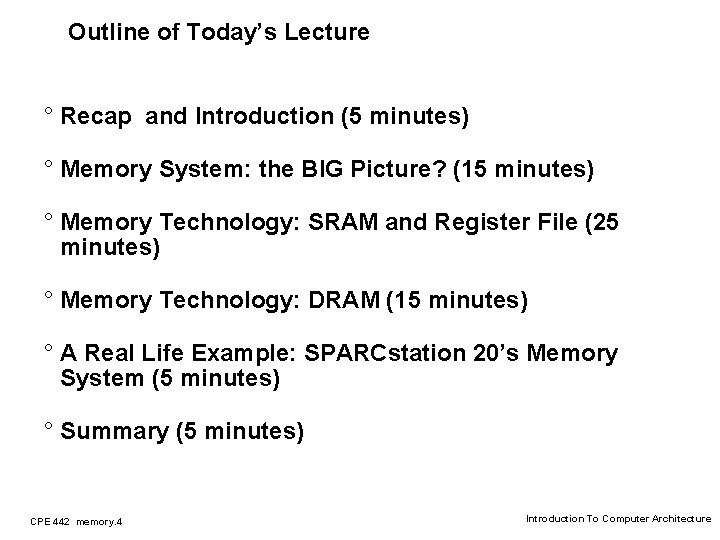 Outline of Today's Lecture

° Recap and Introduction (5 minutes)

° Memory System: the BIG Picture? (15 minutes)

° Memory Technology: SRAM and Register File (25 minutes)

° Memory Technology: DRAM (15 minutes)

° A Real Life Example: SPARCstation 20's Memory System (5 minutes)

° Summary (5 minutes)

CPE 442 memory.4

Introduction To Computer Architecture